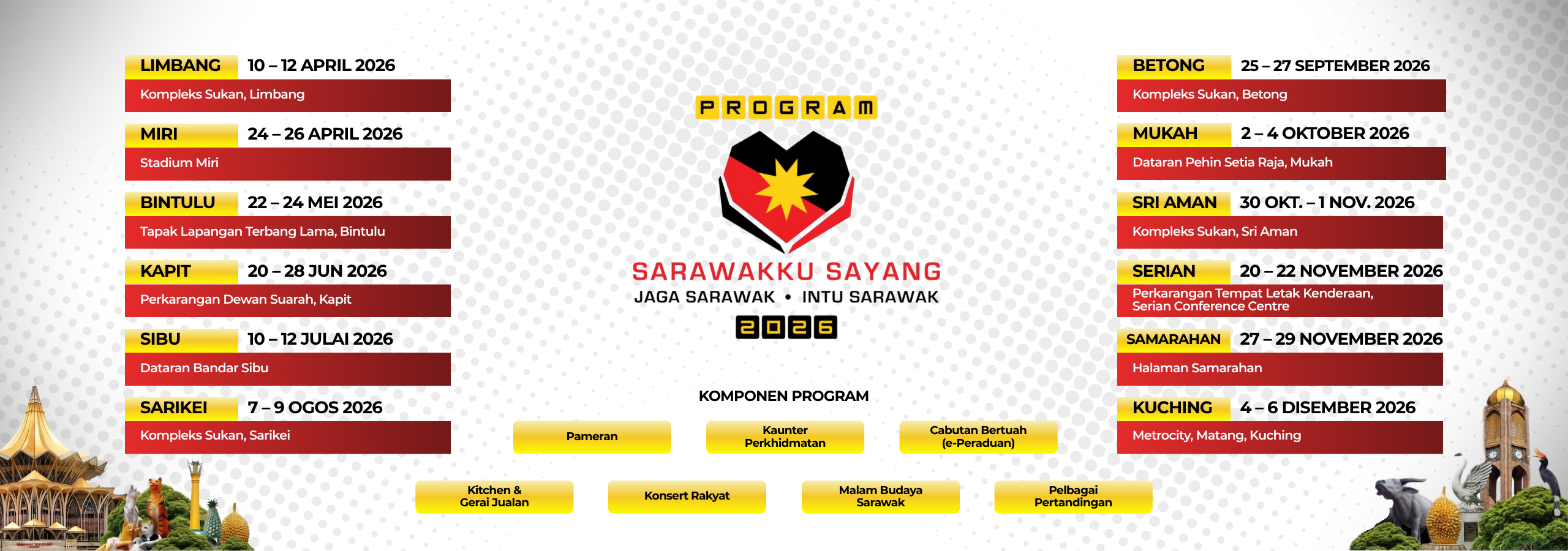 LIMBANG 10 – 12 APRIL 2026
Kompleks Sukan, Limbang

MIRI 24 – 26 APRIL 2026
Stadium Miri

BINTULU 22 – 24 MEI 2026
Tapak Lapangan Terbang Lama, Bintulu

KAPIT 20 – 28 JUN 2026
Perkarangan Dewan Suarah, Kapit

SIBU 10 – 12 JULAI 2026
Dataran Bandar Sibu

SARIKEI 7 – 9 OGOS 2026
Kompleks Sukan, Sarikei

PROGRAM

SARAWAKKU SAYANG
JAGA SARAWAK • INTU SARAWAK
2026

KOMPONEN PROGRAM

Pameran
Kaunter Perkhidmatan
Cabutan Bertuah (e-Peraduan)
Kitchen & Gerai Jualan
Konsert Rakyat
Malam Budaya Sarawak
Pelbagai Pertandingan

BETONG 25 – 27 SEPTEMBER 2026
Kompleks Sukan, Betong

MUKAH 2 – 4 OKTOBER 2026
Dataran Pehin Setia Raja, Mukah

SRI AMAN 30 OKT. – 1 NOV. 2026
Kompleks Sukan, Sri Aman

SERIAN 20 – 22 NOVEMBER 2026
Perkarangan Tempat Letak Kenderaan, Serian Conference Centre

SAMARAHAN 27 – 29 NOVEMBER 2026
Halaman Samarahan

KUCHING 4 – 6 DISEMBER 2026
Metrocity, Matang, Kuching